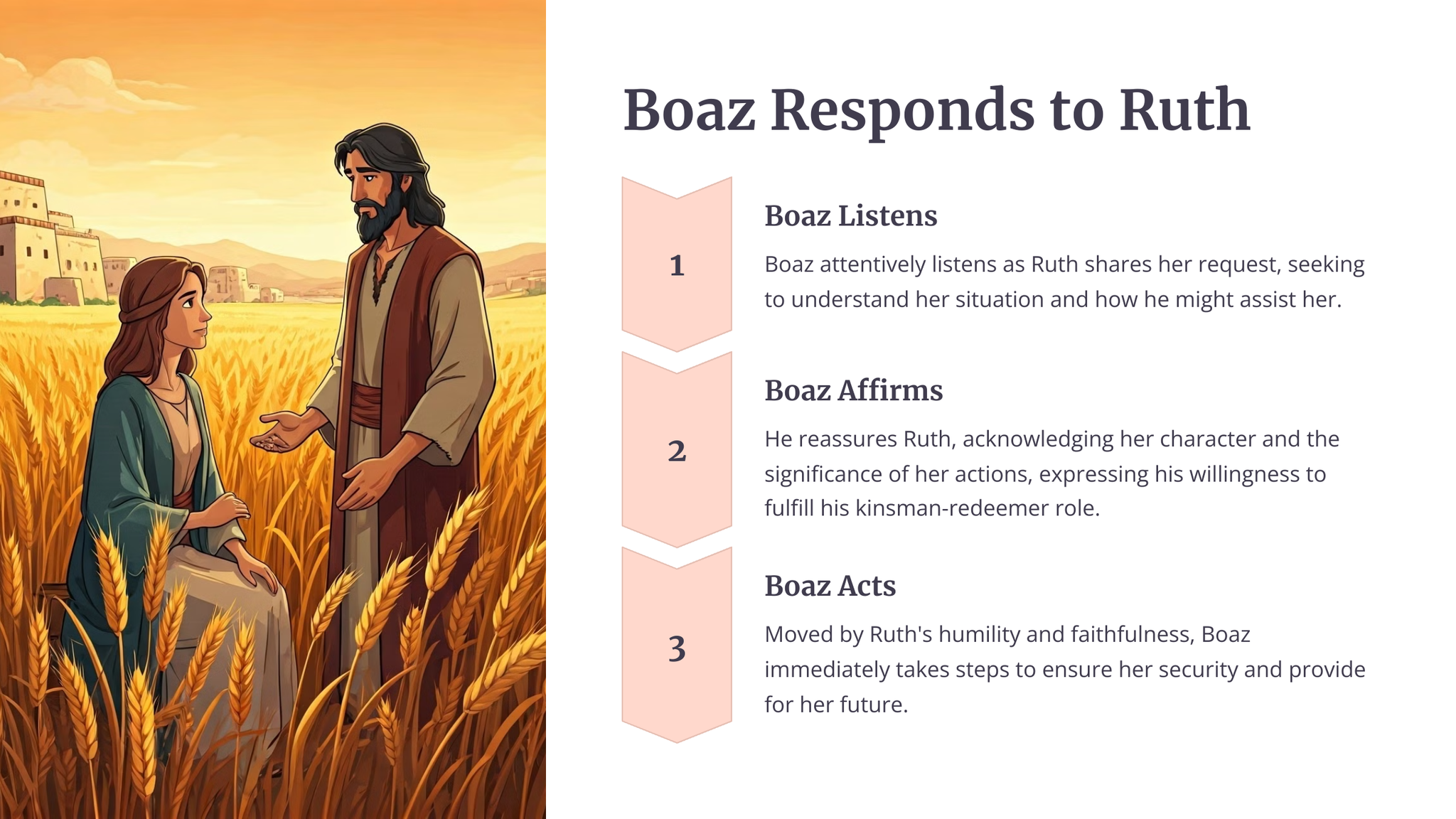 Boaz Responds to Ruth

1

Boaz Listens

Boaz attentively listens as Ruth shares her request, seeking to understand her situation and how he might assist her.

2

Boaz Affirms

He reassures Ruth, acknowledging her character and the significance of her actions, expressing his willingness to fulfill his kinsman-redeemer role.

3

Boaz Acts

Moved by Ruth's humility and faithfulness, Boaz immediately takes steps to ensure her security and provide for her future.